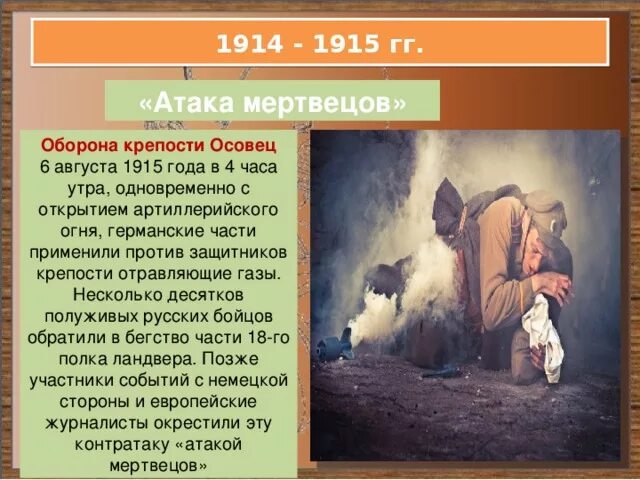 1914 - 1915 гг.

«Атака мертвецов»

Оборона крепости Осовец
6 августа 1915 года в 4 часа утра, одновременно с открытием артиллерийского огня, германские части применили против защитников крепости отравляющие газы. Несколько десятков полуживых русских бойцов обратили в бегство части 18-го полка ландвера. Позже участники событий с немецкой стороны и европейские журналисты окрестили эту контратаку «атакой мертвецов»